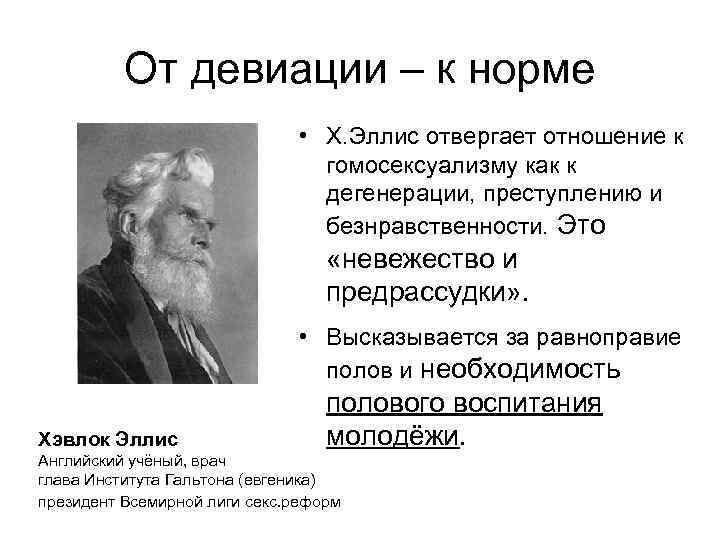 От девиации – к норме

• Х.Эллис отвергает отношение к гомосексуализму как к дегенерации, преступлению и безнравственности. Это «невежество и предрассудки».

• Высказывается за равноправие полов и необходимость полового воспитания молодёжи.

Хэвлок Эллис
Английский учёный, врач
глава Института Гальтона (евгеника)
президент Всемирной лиги секс.реформ